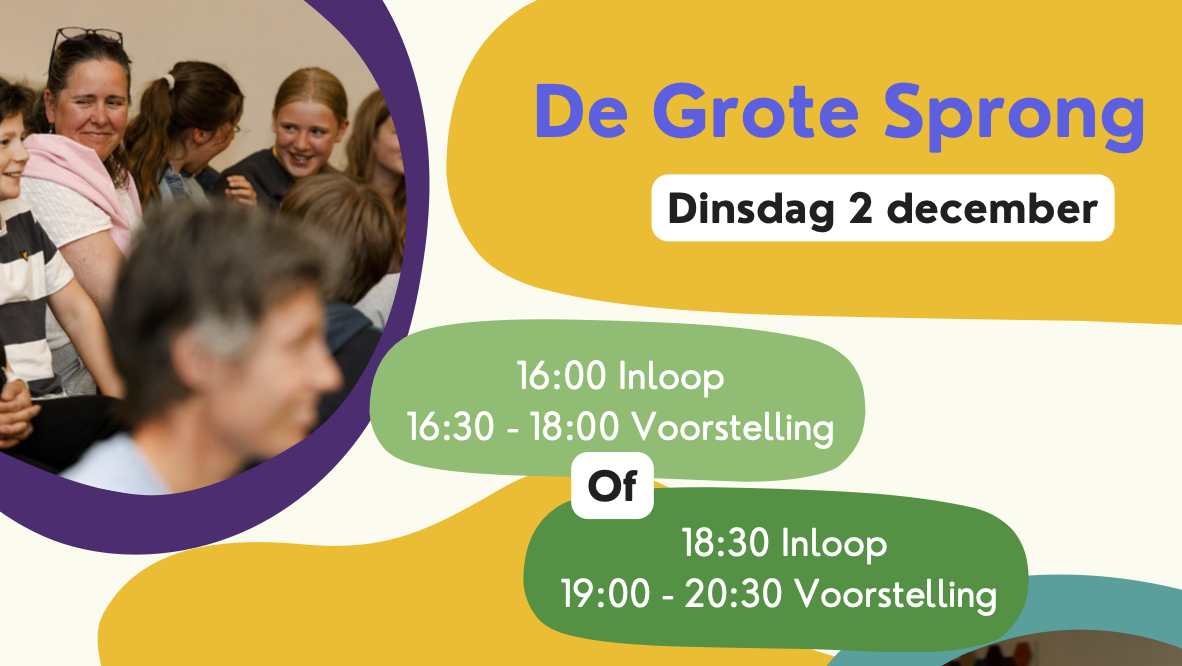 De Grote Sprong

Dinsdag 2 december

16:00 Inloop
16:30 - 18:00 Voorstelling

Of

18:30 Inloop
19:00 - 20:30 Voorstelling